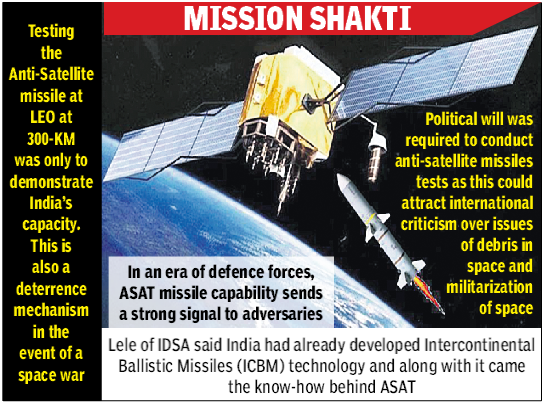 MISSION SHAKTI

Testing the Anti-Satellite missile at LEO at 300-KM was only to demonstrate India's capacity. This is also a deterrence mechanism in the event of a space war

Political will was required to conduct anti-satellite missiles tests as this could attract international criticism over issues of debris in space and militarization of space

In an era of defence forces, ASAT missile capability sends a strong signal to adversaries

Lele of IDSA said India had already developed Intercontinental Ballistic Missiles (ICBM) technology and along with it came the know-how behind ASAT